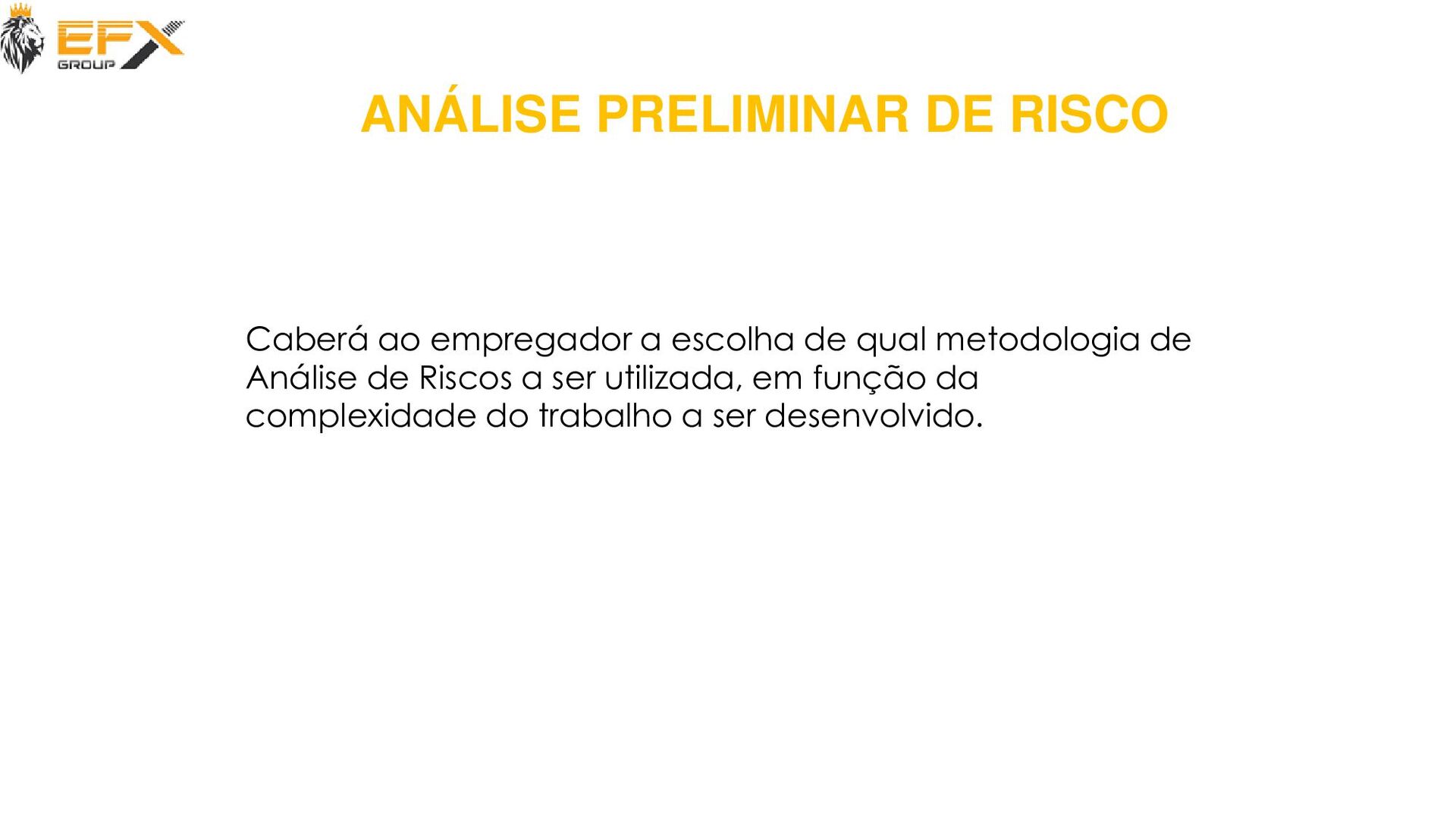 EFX GROUP

ANÁLISE PRELIMINAR DE RISCO

Caberá ao empregador a escolha de qual metodologia de Análise de Riscos a ser utilizada, em função da complexidade do trabalho a ser desenvolvido.